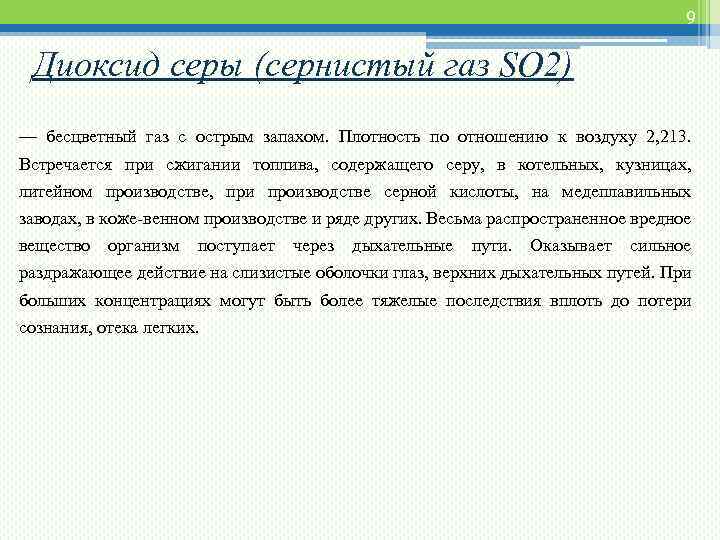 9

Диоксид серы (сернистый газ SO2)

— бесцветный газ с острым запахом. Плотность по отношению к воздуху 2,213. Встречается при сжигании топлива, содержащего серу, в котельных, кузницах, литейном производстве, при производстве серной кислоты, на медеплавильных заводах, в коже-венном производстве и ряде других. Весьма распространенное вредное вещество организм поступает через дыхательные пути. Оказывает сильное раздражающее действие на слизистые оболочки глаз, верхних дыхательных путей. При больших концентрациях могут быть более тяжелые последствия вплоть до потери сознания, отека легких.